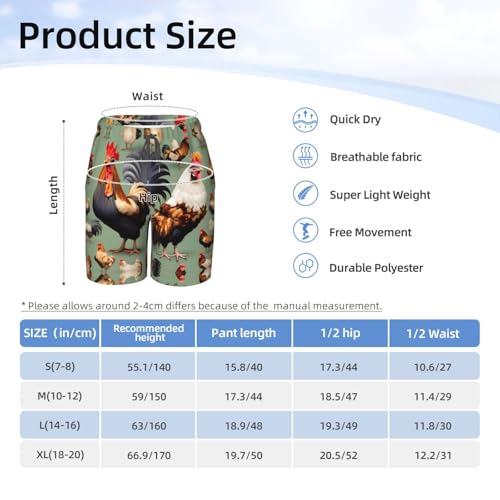 Product Size

Waist

Length

Hip

Quick Dry

Breathable fabric

Super Light Weight

Free Movement

Durable Polyester

* Please allows around 2-4cm differs because of the manual measurement.

| SIZE (in/cm) | Recommended height | Pant length | 1/2 hip | 1/2 Waist |
|---|---|---|---|---|
| S(7-8) | 55.1/140 | 15.8/40 | 17.3/44 | 10.6/27 |
| M(10-12) | 59/150 | 17.3/44 | 18.5/47 | 11.4/29 |
| L(14-16) | 63/160 | 18.9/48 | 19.3/49 | 11.8/30 |
| XL(18-20) | 66.9/170 | 19.7/50 | 20.5/52 | 12.2/31 |